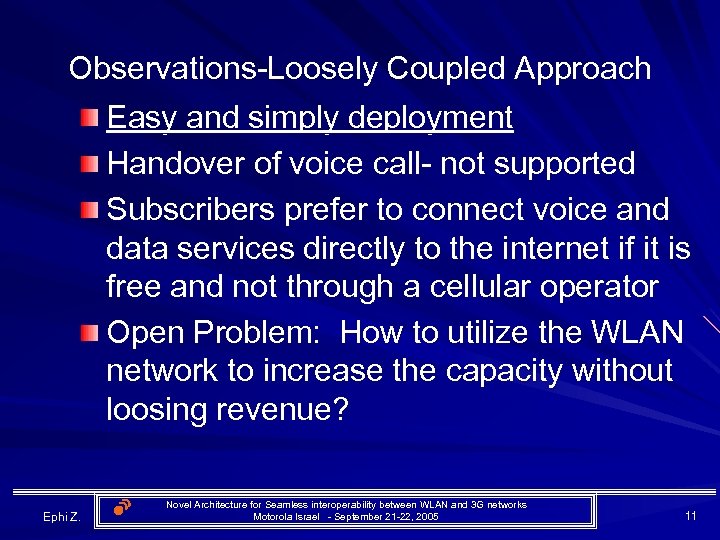 Observations-Loosely Coupled Approach

Easy and simply deployment

Handover of voice call- not supported

Subscribers prefer to connect voice and data services directly to the internet if it is free and not through a cellular operator

Open Problem: How to utilize the WLAN network to increase the capacity without loosing revenue?

Ephi Z.

Novel Architecture for Seamless interoperability between WLAN and 3G networks
Motorola Israel - September 21-22, 2005

11